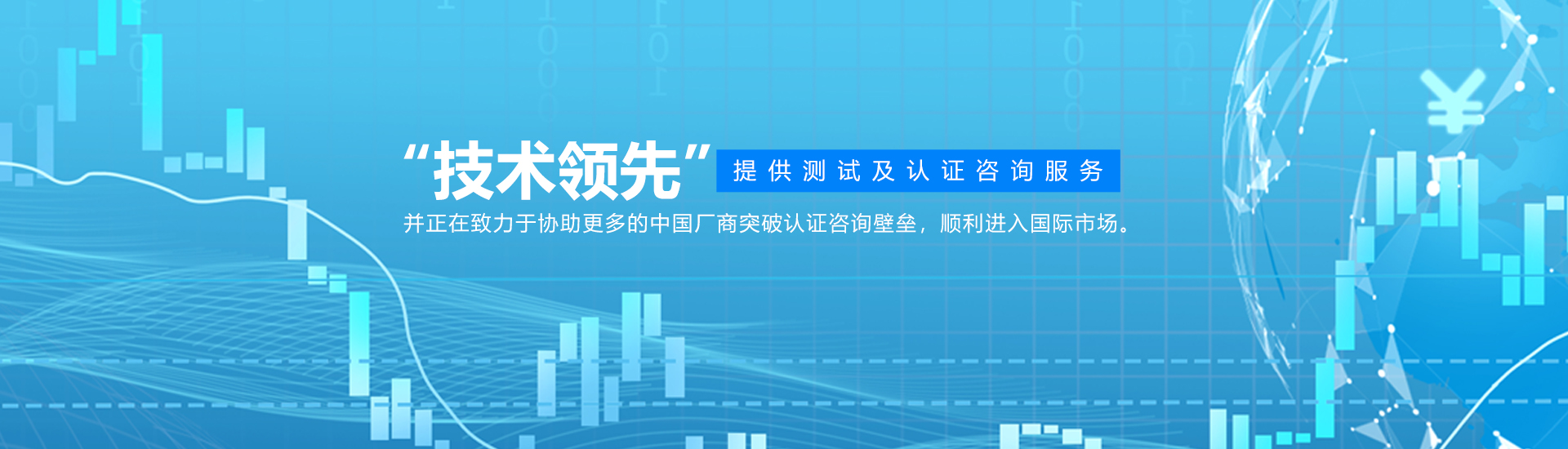 “技术领先” 提供测试及认证咨询服务

并正在致力于协助更多的中国厂商突破认证咨询壁垒，顺利进入国际市场。